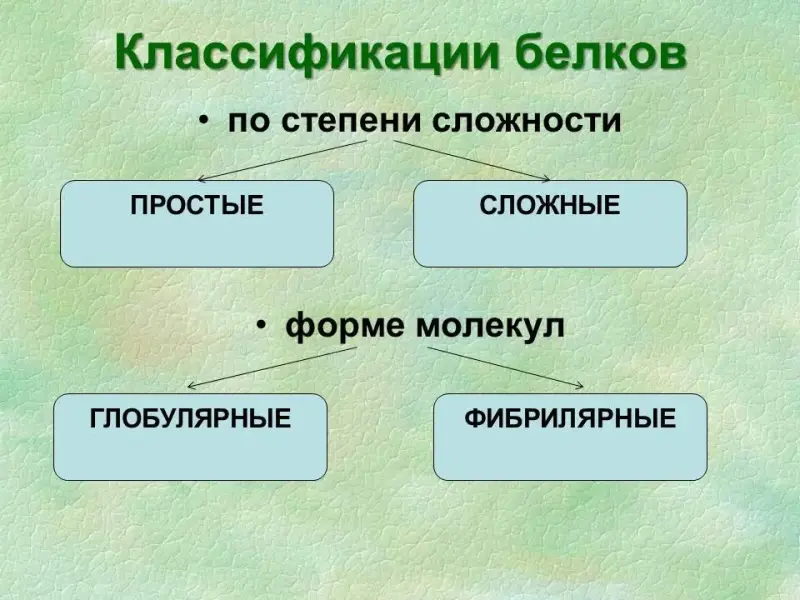 Классификации белков

• по степени сложности

ПРОСТЫЕ

СЛОЖНЫЕ

• форме молекул

ГЛОБУЛЯРНЫЕ

ФИБРИЛЯРНЫЕ